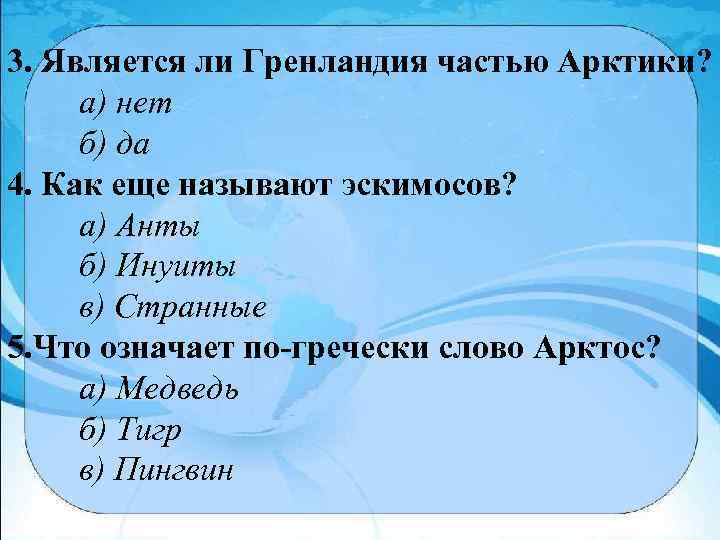 3. Является ли Гренландия частью Арктики?
а) нет
б) да
4. Как еще называют эскимосов?
а) Анты
б) Инуиты
в) Странные
5.Что означает по-гречески слово Арктос?
а) Медведь
б) Тигр
в) Пингвин